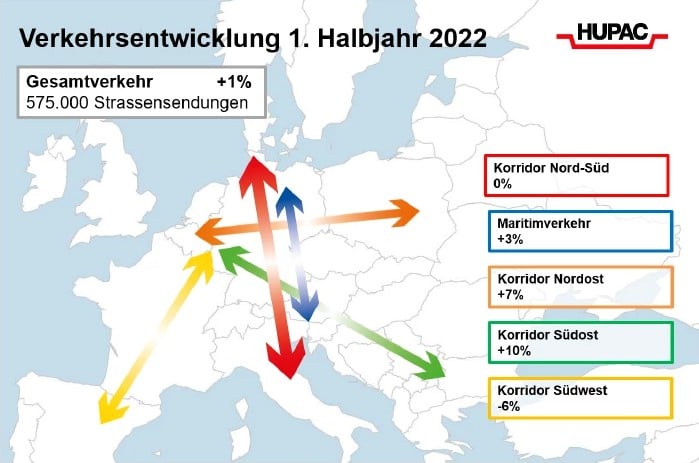 Verkehrsentwicklung 1. Halbjahr 2022

HUPAC

Gesamtverkehr +1%
575.000 Strassensendungen

Korridor Nord-Süd
0%

Maritimverkehr
+3%

Korridor Nordost
+7%

Korridor Südost
+10%

Korridor Südwest
-6%